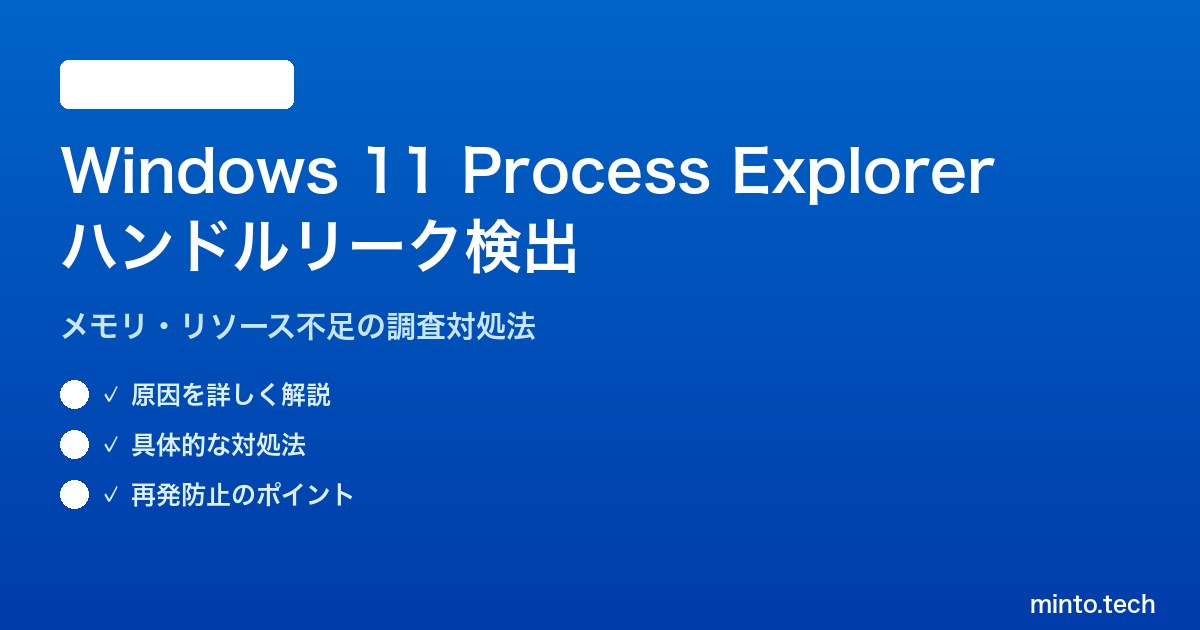 Windows 11 Process Explorer
ハンドルリーク検出

メモリ・リソース不足の調査対処法

✓ 原因を詳しく解説

✓ 具体的な対処法

✓ 再発防止のポイント

minto.tech